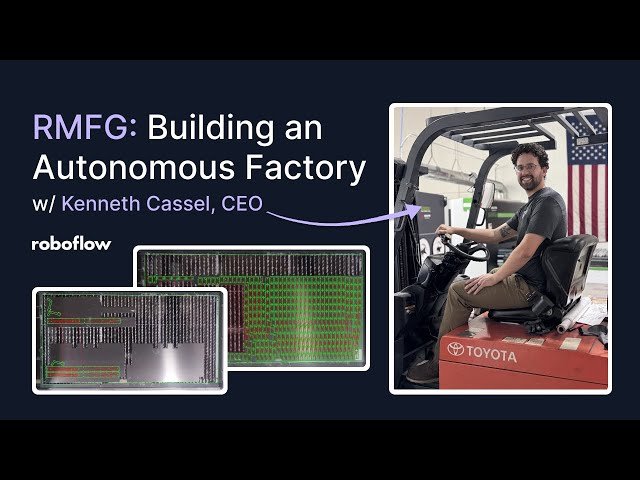 RMFG: Building an Autonomous Factory
w/ Kenneth Cassel, CEO

roboflow

TOYOTA